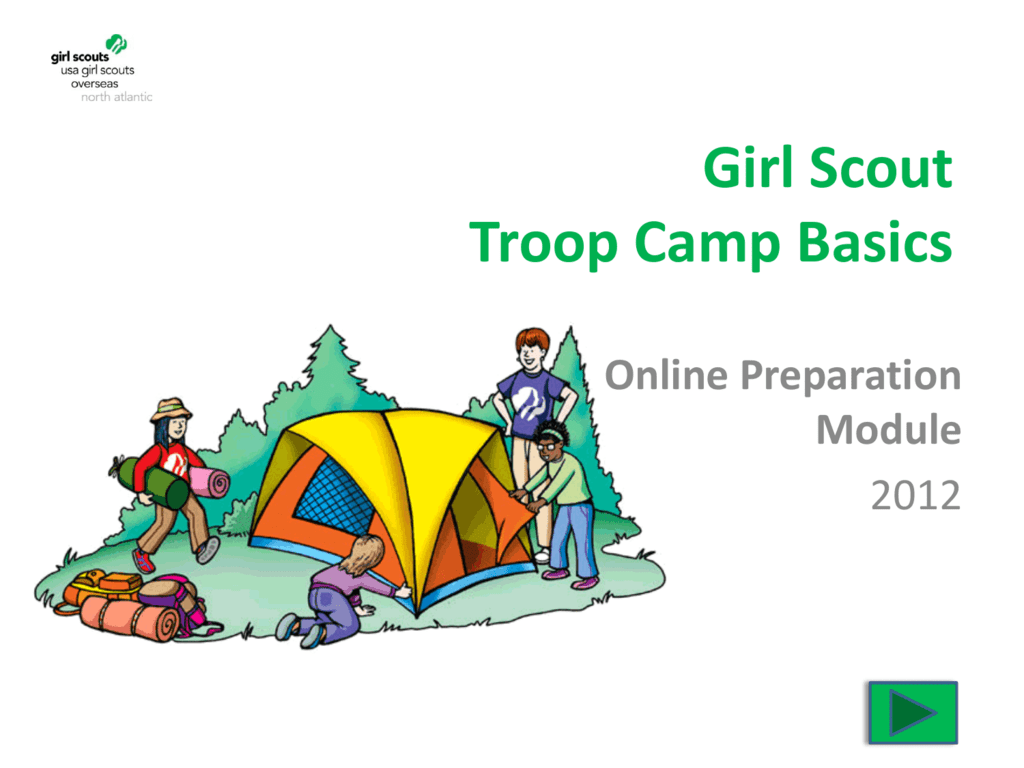 girl scouts
usa girl scouts
overseas
north atlantic

Girl Scout
Troop Camp Basics

Online Preparation Module
2012